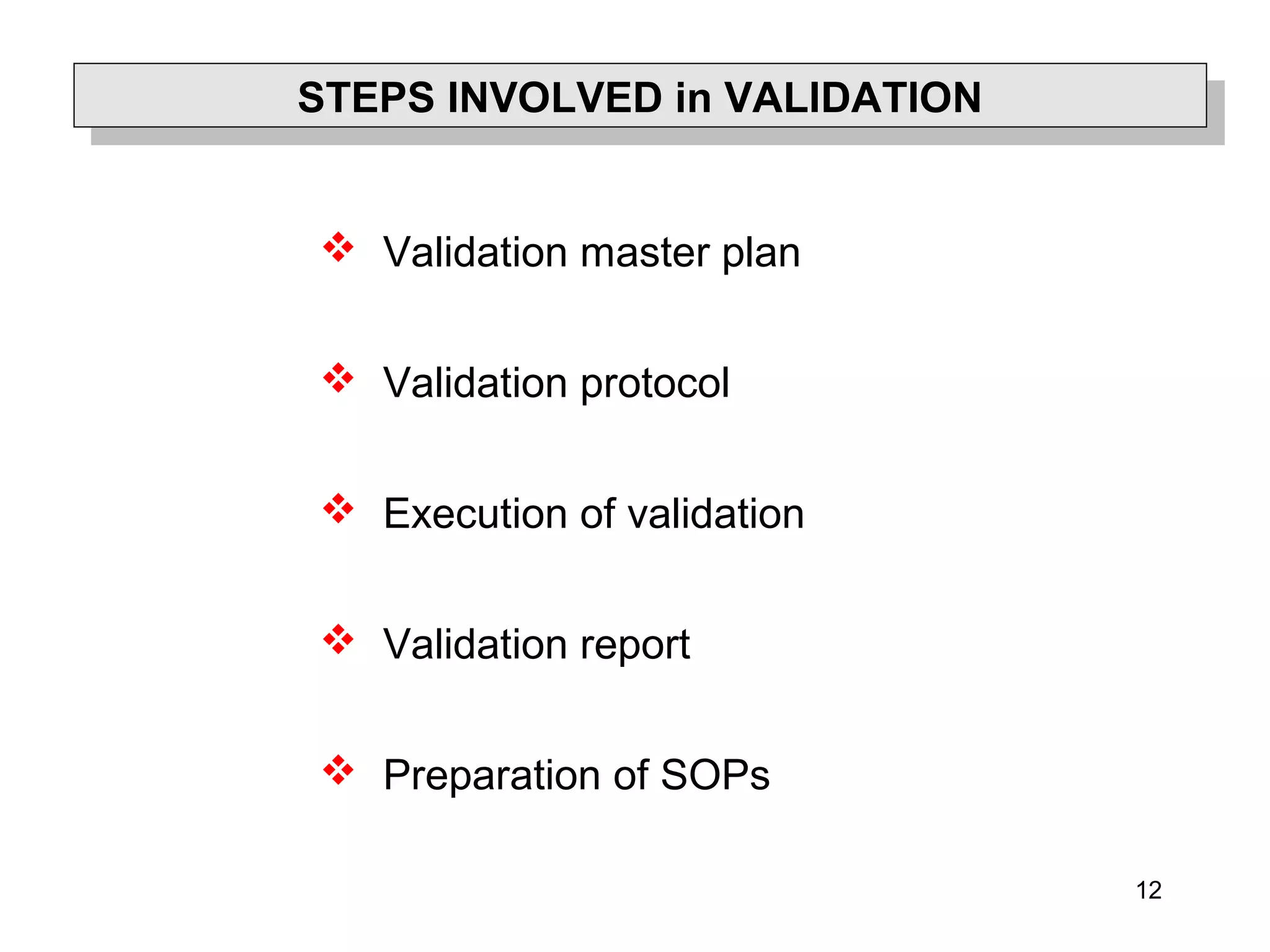 STEPS INVOLVED in VALIDATION

❖ Validation master plan

❖ Validation protocol

❖ Execution of validation

❖ Validation report

❖ Preparation of SOPs

12